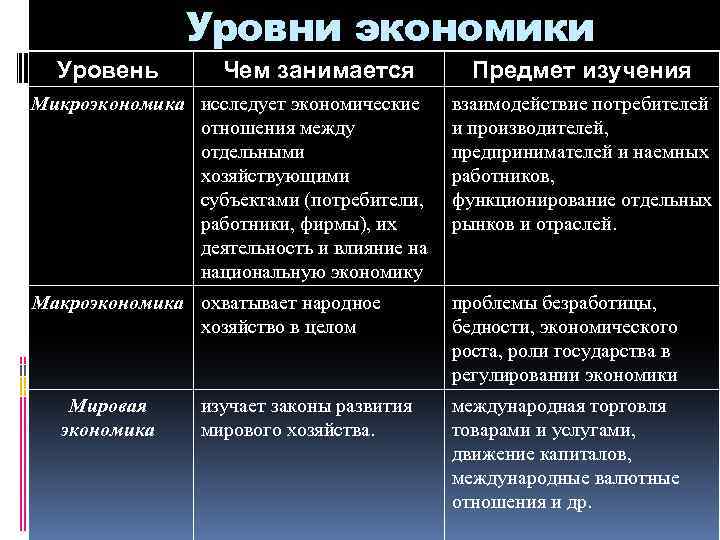 Уровни экономики

| Уровень | Чем занимается | Предмет изучения |
|---|---|---|
| Микроэкономика | исследует экономические отношения между отдельными хозяйствующими субъектами (потребители, работники, фирмы), их деятельность и влияние на национальную экономику | взаимодействие потребителей и производителей, предпринимателей и наемных работников, функционирование отдельных рынков и отраслей. |
| Макроэкономика | охватывает народное хозяйство в целом | проблемы безработицы, бедности, экономического роста, роли государства в регулировании экономики |
| Мировая экономика | изучает законы развития мирового хозяйства. | международная торговля товарами и услугами, движение капиталов, международные валютные отношения и др. |